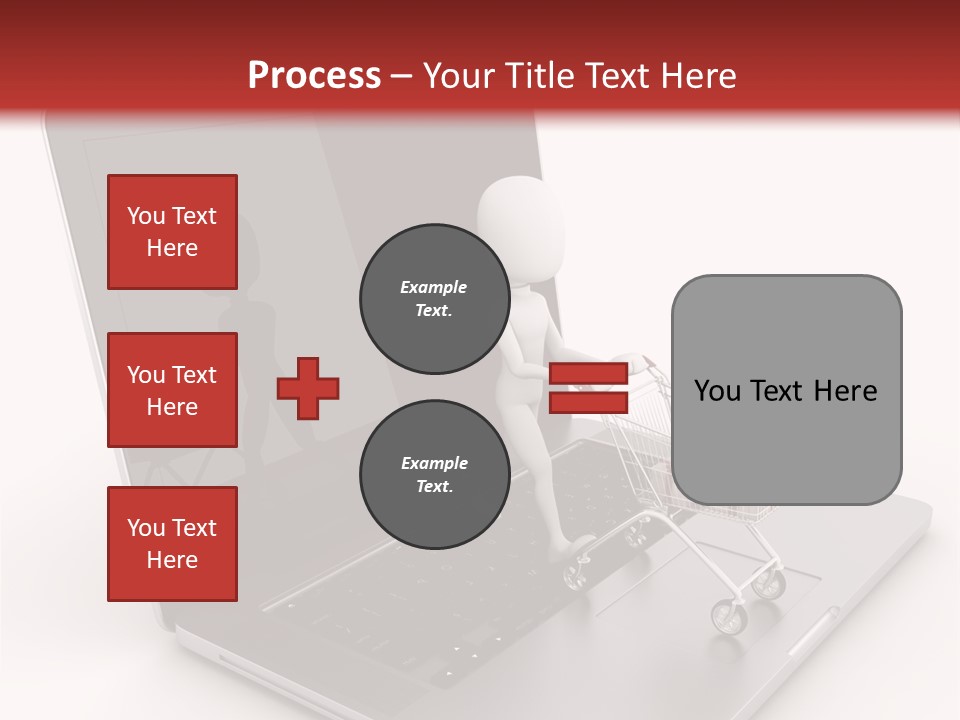 Process – Your Title Text Here

You Text Here

You Text Here

You Text Here

Example Text.

Example Text.

You Text Here